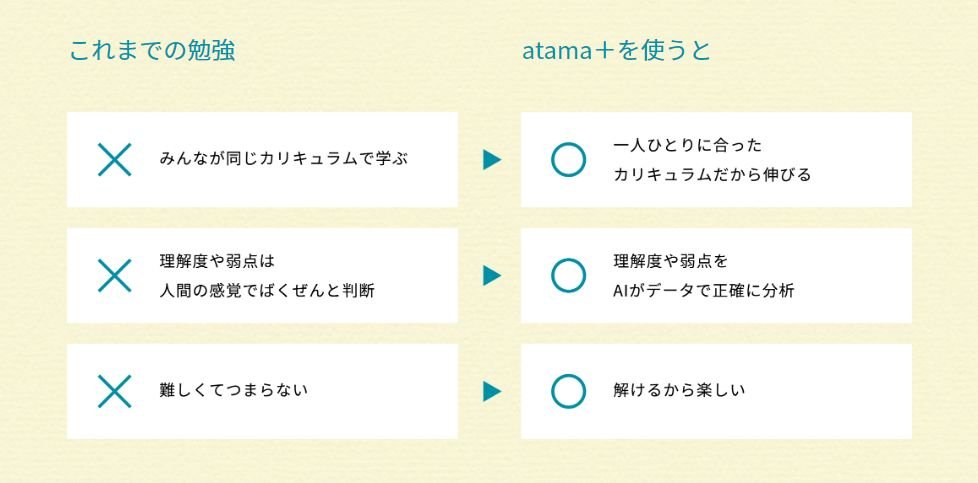 これまでの勉強

みんなが同じカリキュラムで学ぶ

理解度や弱点は
人間の感覚でばくぜんと判断

難しくてつまらない

atama＋を使うと

一人ひとりに合った
カリキュラムだから伸びる

理解度や弱点を
AIがデータで正確に分析

解けるから楽しい